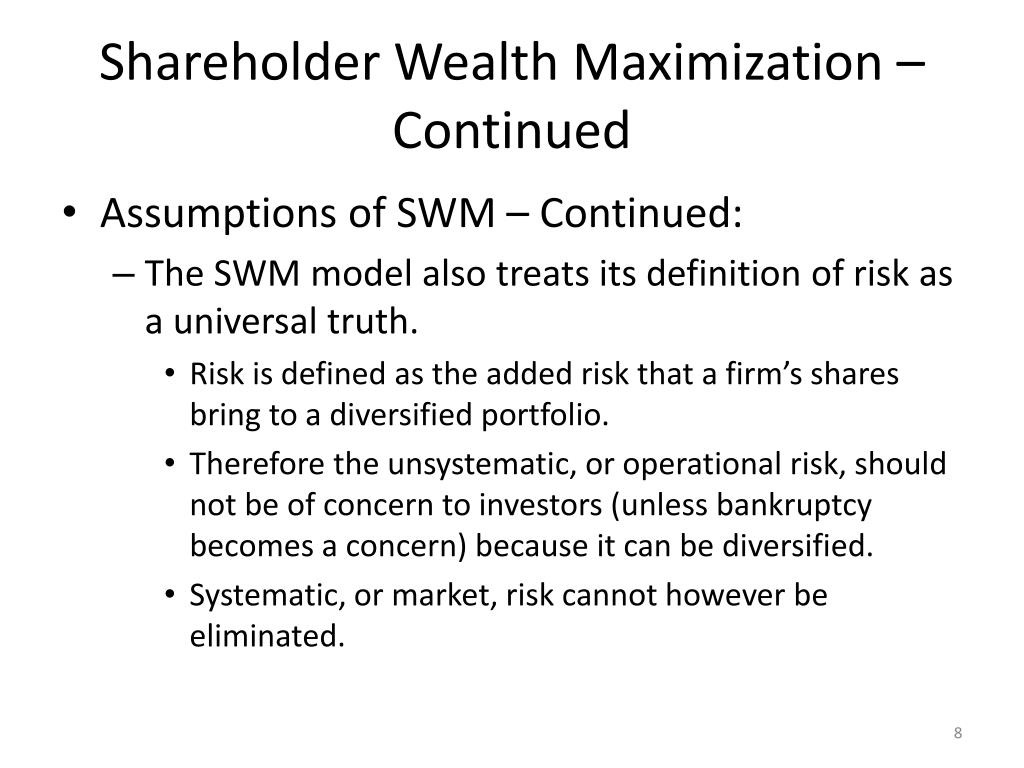 Shareholder Wealth Maximization – Continued

• Assumptions of SWM – Continued:
– The SWM model also treats its definition of risk as a universal truth.
• Risk is defined as the added risk that a firm’s shares bring to a diversified portfolio.
• Therefore the unsystematic, or operational risk, should not be of concern to investors (unless bankruptcy becomes a concern) because it can be diversified.
• Systematic, or market, risk cannot however be eliminated.

8